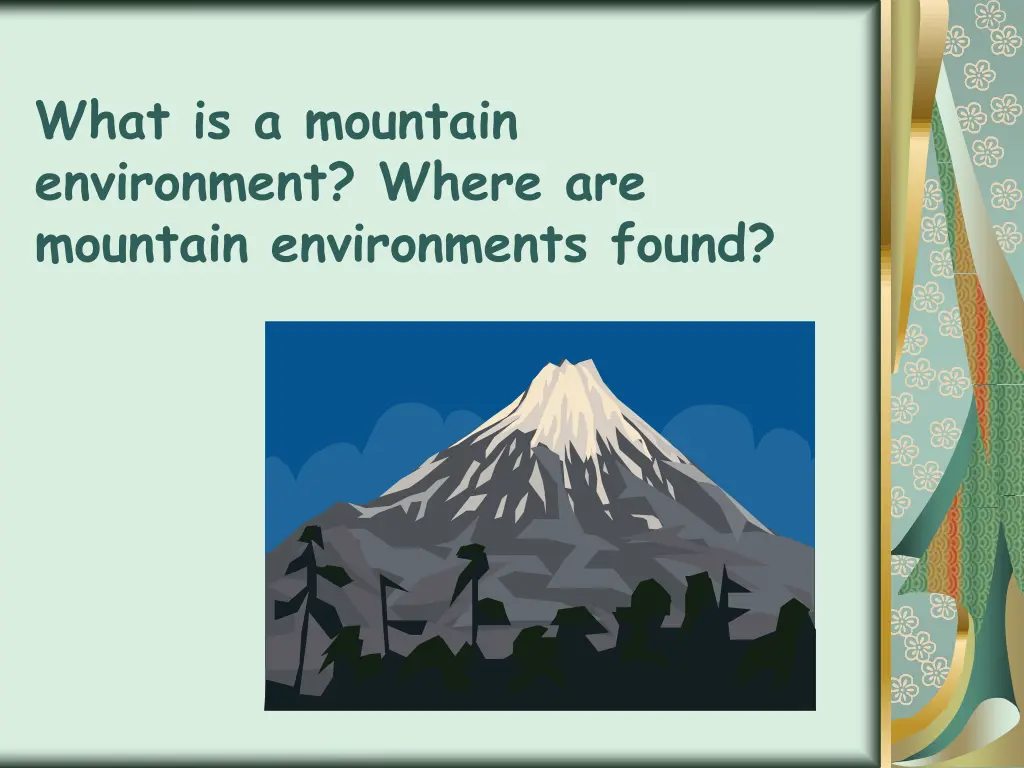 What is a mountain environment? Where are mountain environments found?